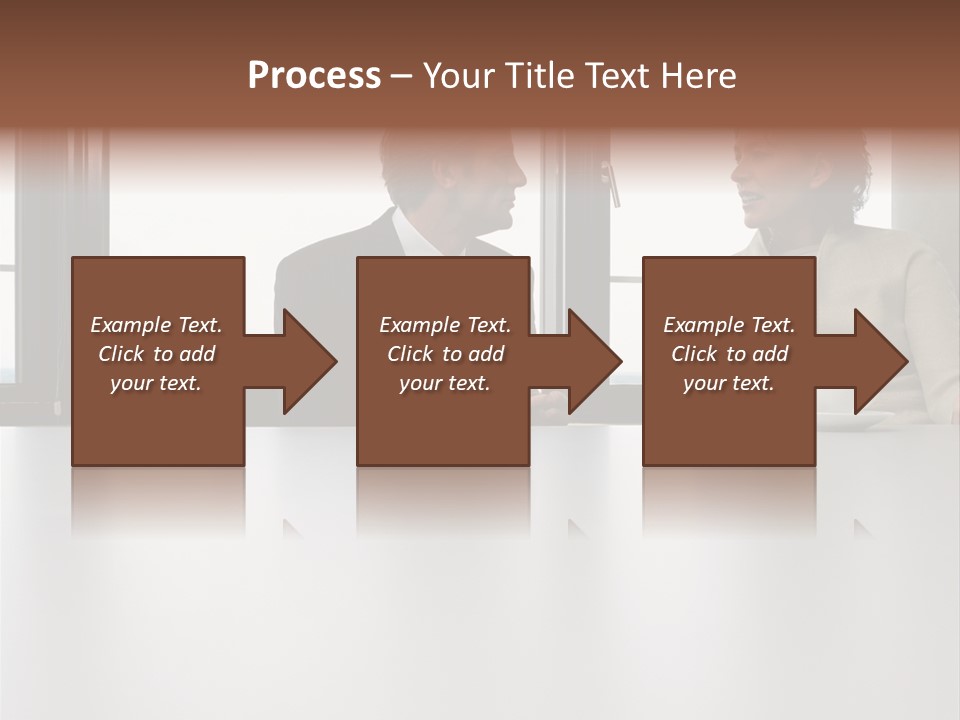 Process – Your Title Text Here

Example Text. Click to add your text.

Example Text. Click to add your text.

Example Text. Click to add your text.